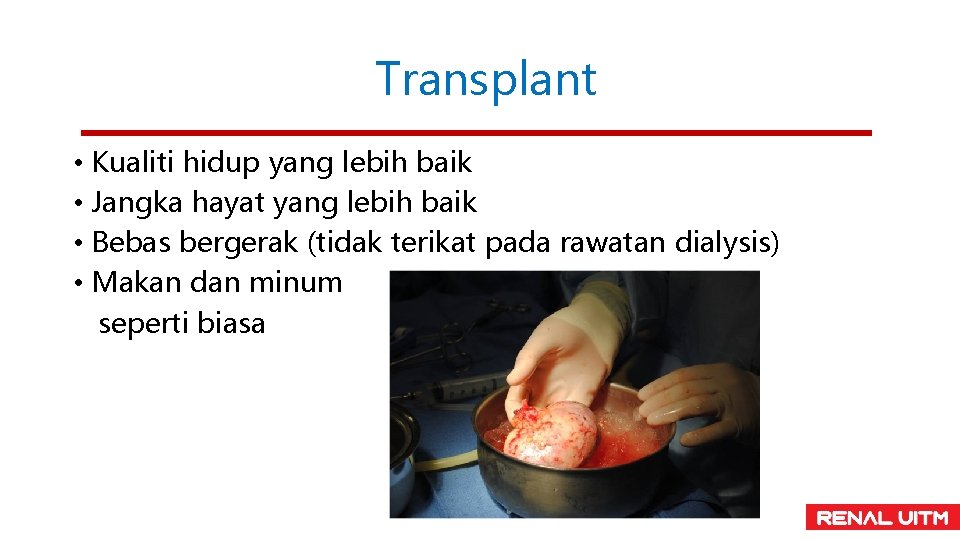 Transplant

• Kualiti hidup yang lebih baik
• Jangka hayat yang lebih baik
• Bebas bergerak (tidak terikat pada rawatan dialysis)
• Makan dan minum seperti biasa

RENAL UITM